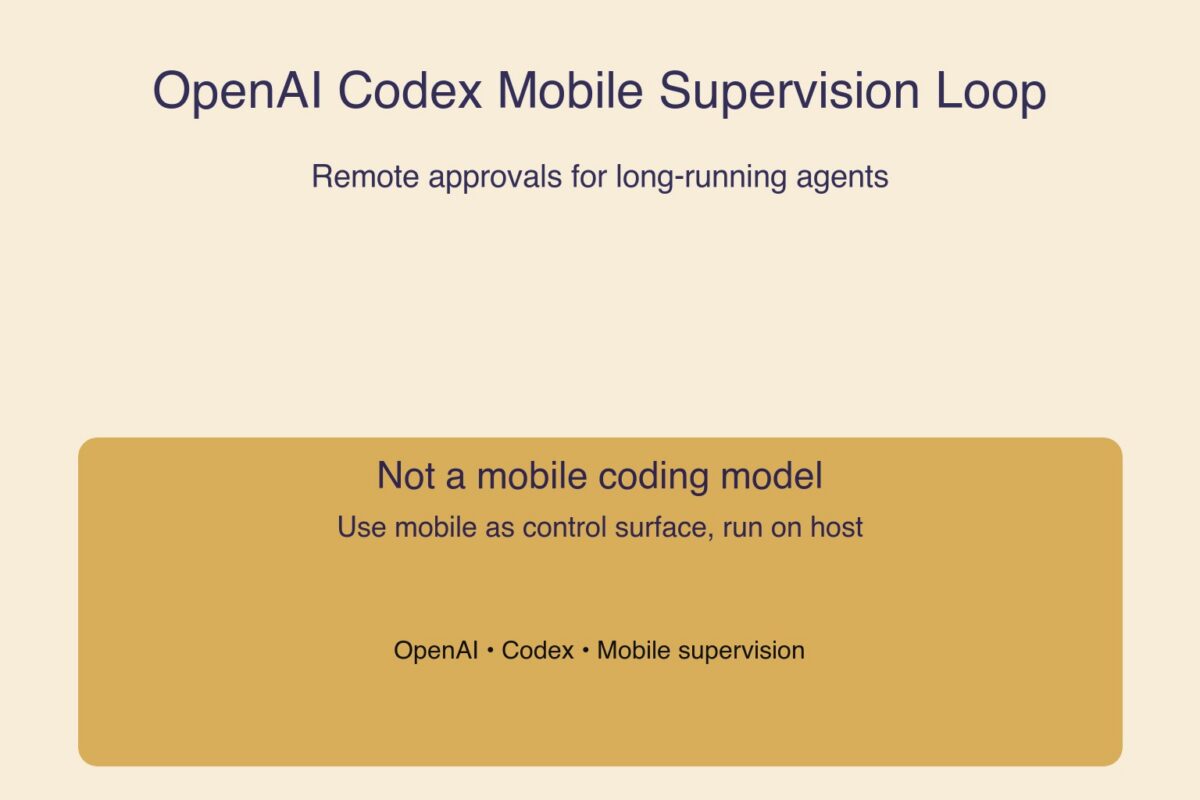 OpenAI Codex Mobile Supervision Loop

Remote approvals for long-running agents

Not a mobile coding model

Use mobile as control surface, run on host

OpenAI • Codex • Mobile supervision